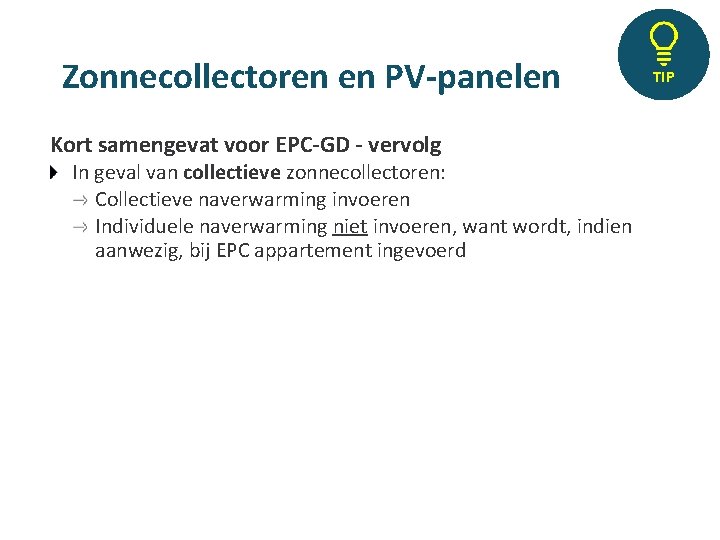 Zonnecollectoren en PV-panelen

TIP

Kort samengevat voor EPC-GD - vervolg

In geval van collectieve zonnecollectoren:

→ Collectieve naverwarming invoeren

→ Individuele naverwarming niet invoeren, want wordt, indien aanwezig, bij EPC appartement ingevoerd